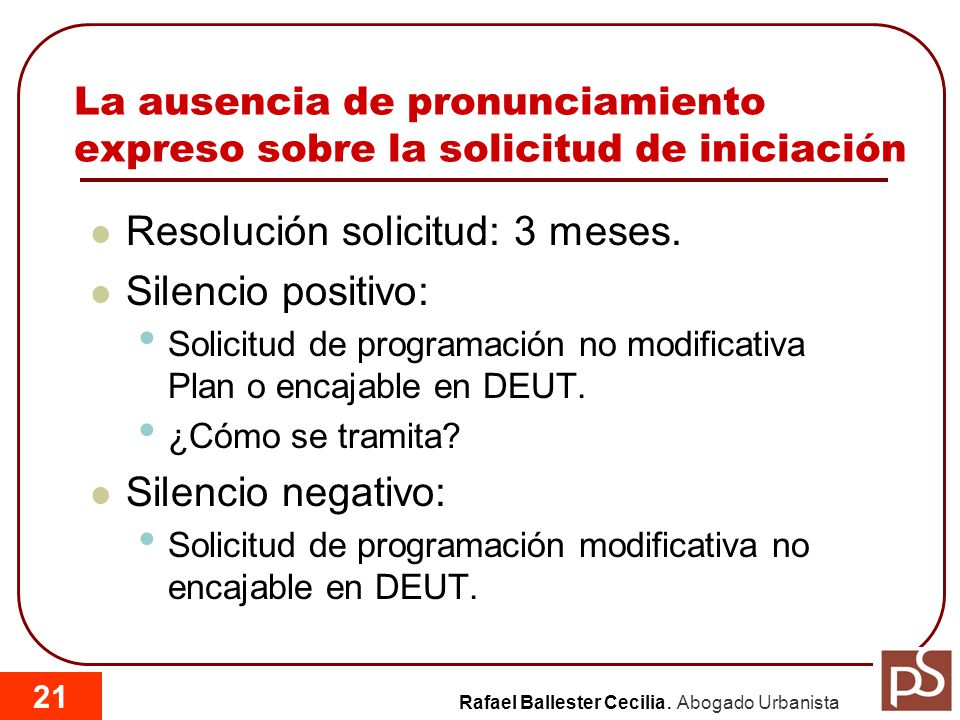 La ausencia de pronunciamiento expreso sobre la solicitud de iniciación

Resolución solicitud: 3 meses.

Silencio positivo:

Solicitud de programación no modificativa Plan o encajable en DEUT.

¿Cómo se tramita?

Silencio negativo:

Solicitud de programación modificativa no encajable en DEUT.

21

Rafael Ballester Cecilia. Abogado Urbanista

PS